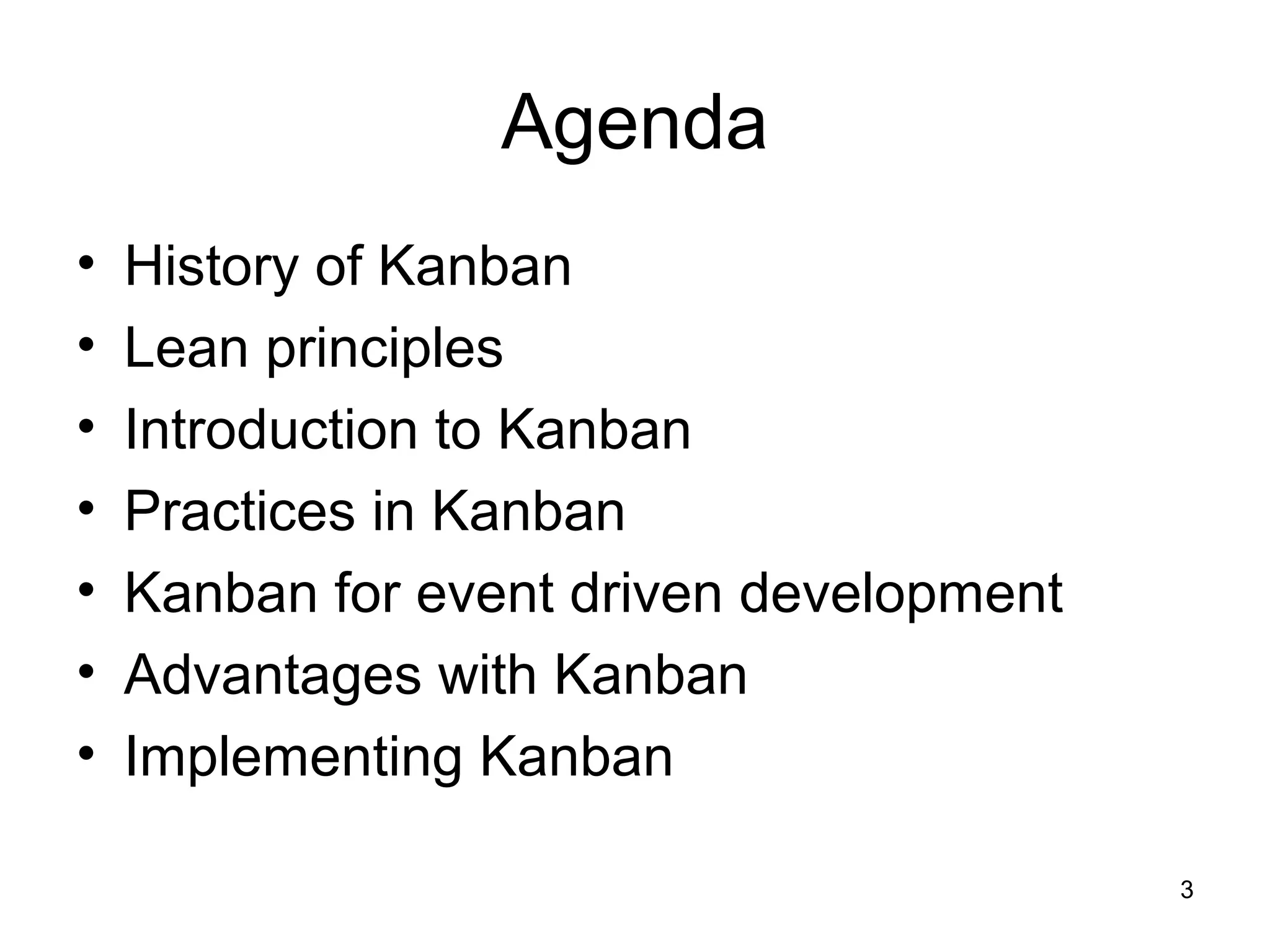 Agenda

• History of Kanban
• Lean principles
• Introduction to Kanban
• Practices in Kanban
• Kanban for event driven development
• Advantages with Kanban
• Implementing Kanban

3